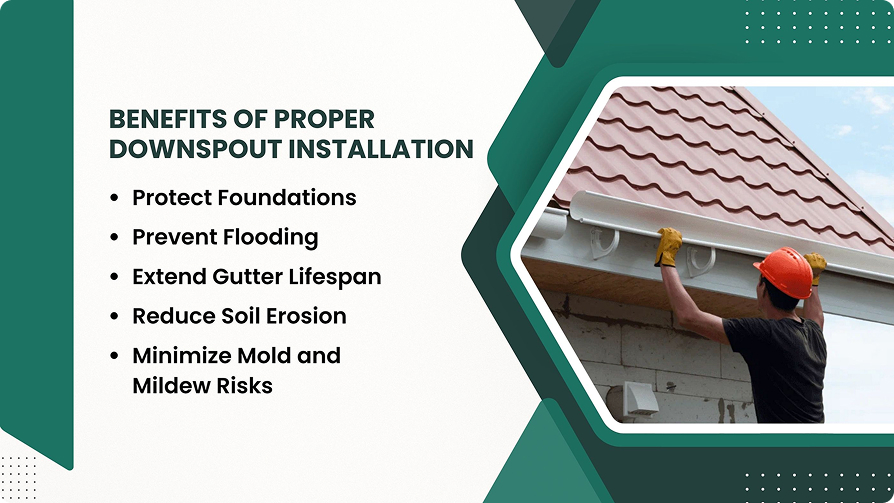 BENEFITS OF PROPER DOWNSPOUT INSTALLATION

• Protect Foundations
• Prevent Flooding
• Extend Gutter Lifespan
• Reduce Soil Erosion
• Minimize Mold and Mildew Risks